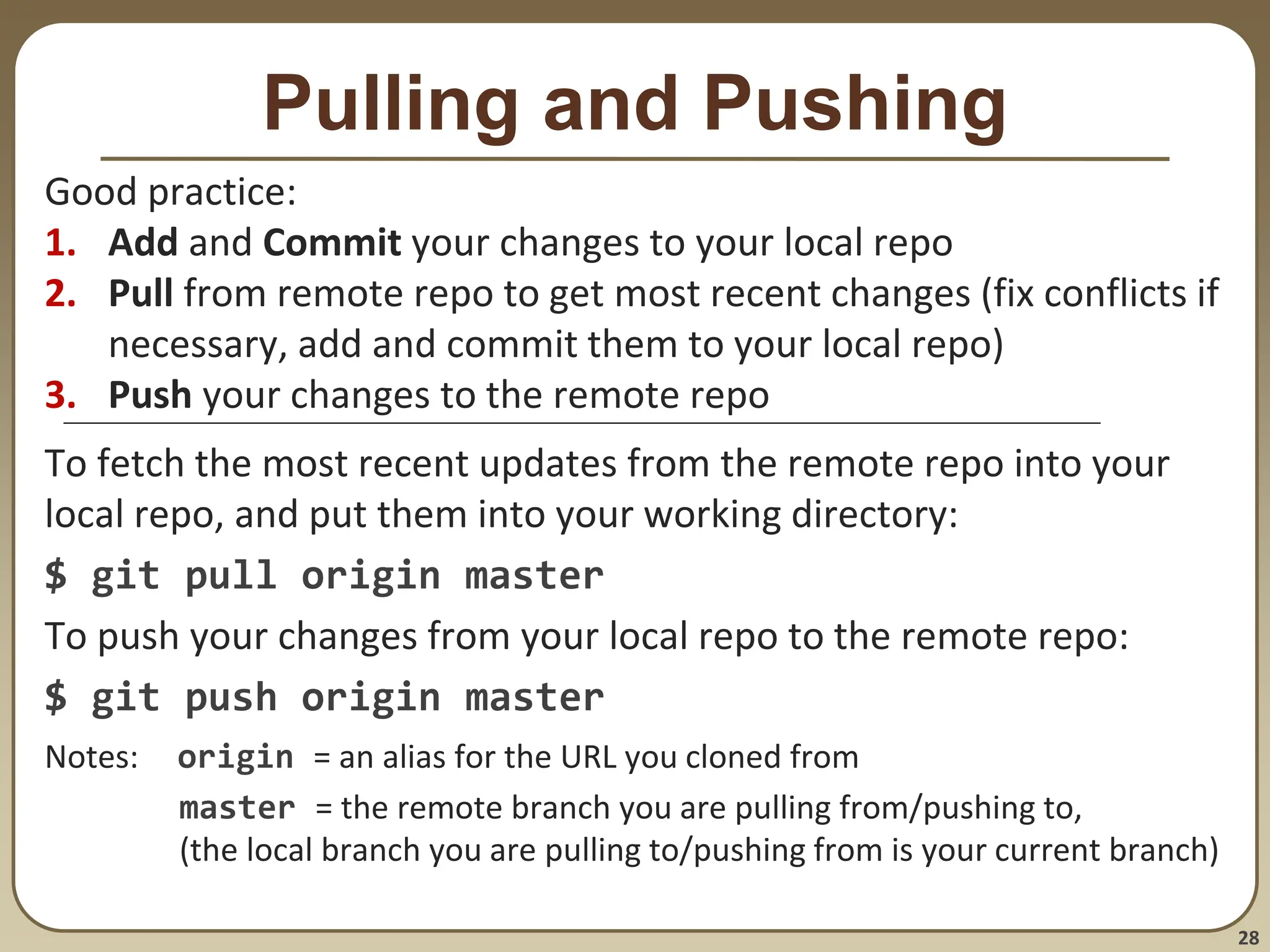 Pulling and Pushing

Good practice:
1. Add and Commit your changes to your local repo
2. Pull from remote repo to get most recent changes (fix conflicts if necessary, add and commit them to your local repo)
3. Push your changes to the remote repo

To fetch the most recent updates from the remote repo into your local repo, and put them into your working directory:

$ git pull origin master

To push your changes from your local repo to the remote repo:

$ git push origin master

Notes: origin = an alias for the URL you cloned from
master = the remote branch you are pulling from/pushing to,
(the local branch you are pulling to/pushing from is your current branch)

28